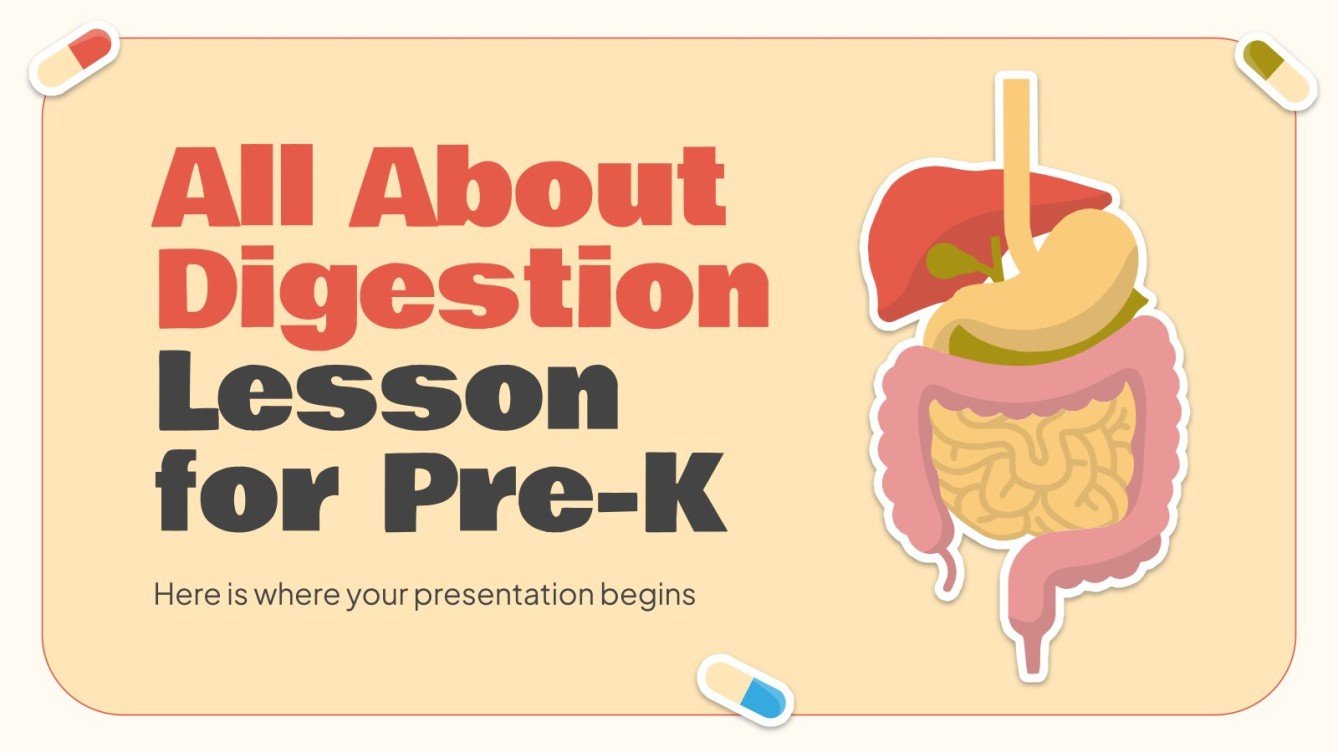 All About Digestion Lesson for Pre-K

Here is where your presentation begins